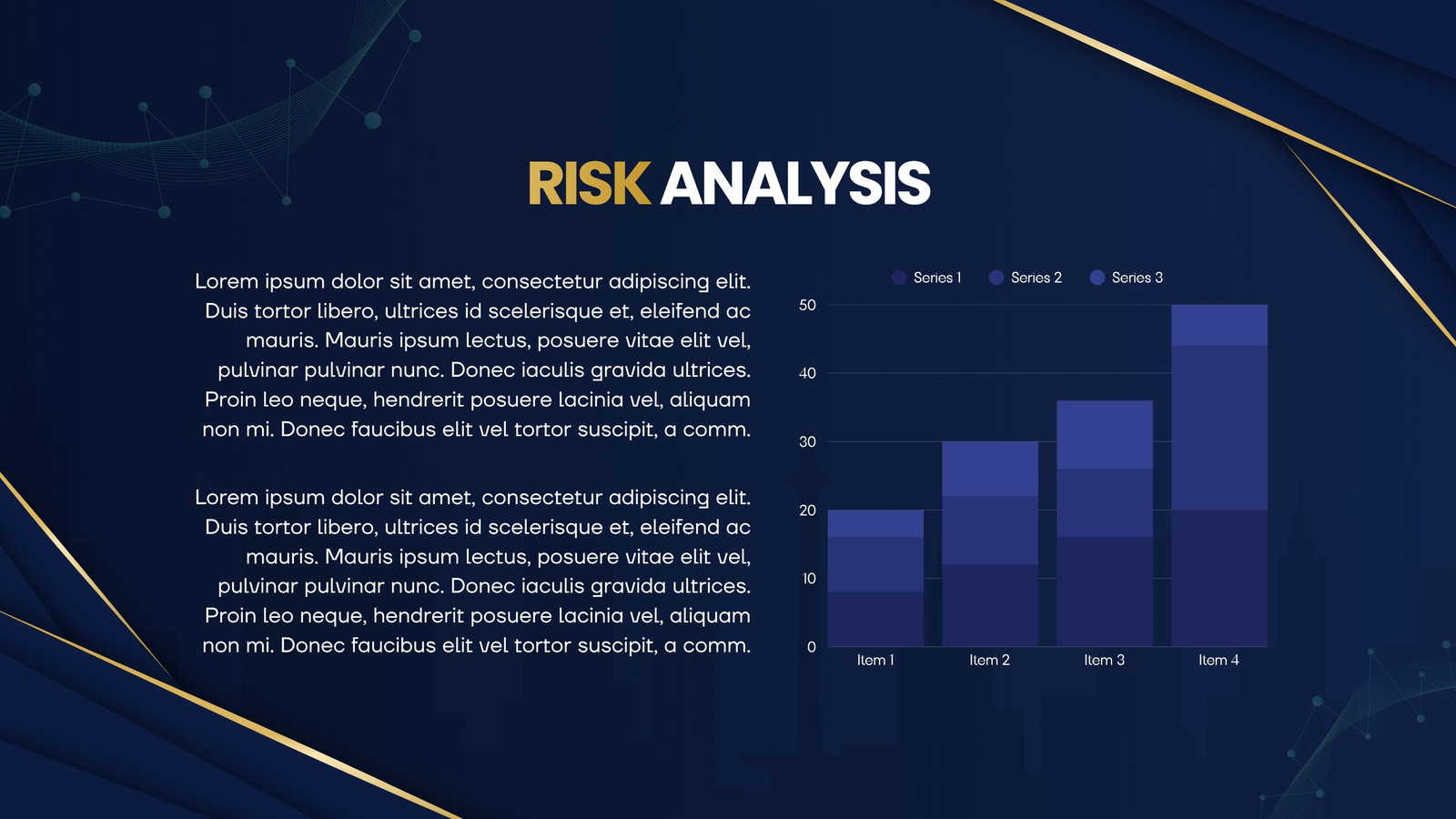 RISK ANALYSIS

Lorem ipsum dolor sit amet, consectetur adipiscing elit. Duis tortor libero, ultrices id scelerisque et, eleifend ac mauris. Mauris ipsum lectus, posuere vitae elit vel, pulvinar pulvinar nunc. Donec iaculis gravida ultrices. Proin leo neque, hendrerit posuere lacinia vel, aliquam non mi. Donec faucibus elit vel tortor suscipit, a comm.

Lorem ipsum dolor sit amet, consectetur adipiscing elit. Duis tortor libero, ultrices id scelerisque et, eleifend ac mauris. Mauris ipsum lectus, posuere vitae elit vel, pulvinar pulvinar nunc. Donec iaculis gravida ultrices. Proin leo neque, hendrerit posuere lacinia vel, aliquam non mi. Donec faucibus elit vel tortor suscipit, a comm.

Series 1 Series 2 Series 3

50
40
30
20
10
0

Item 1 Item 2 Item 3 Item 4